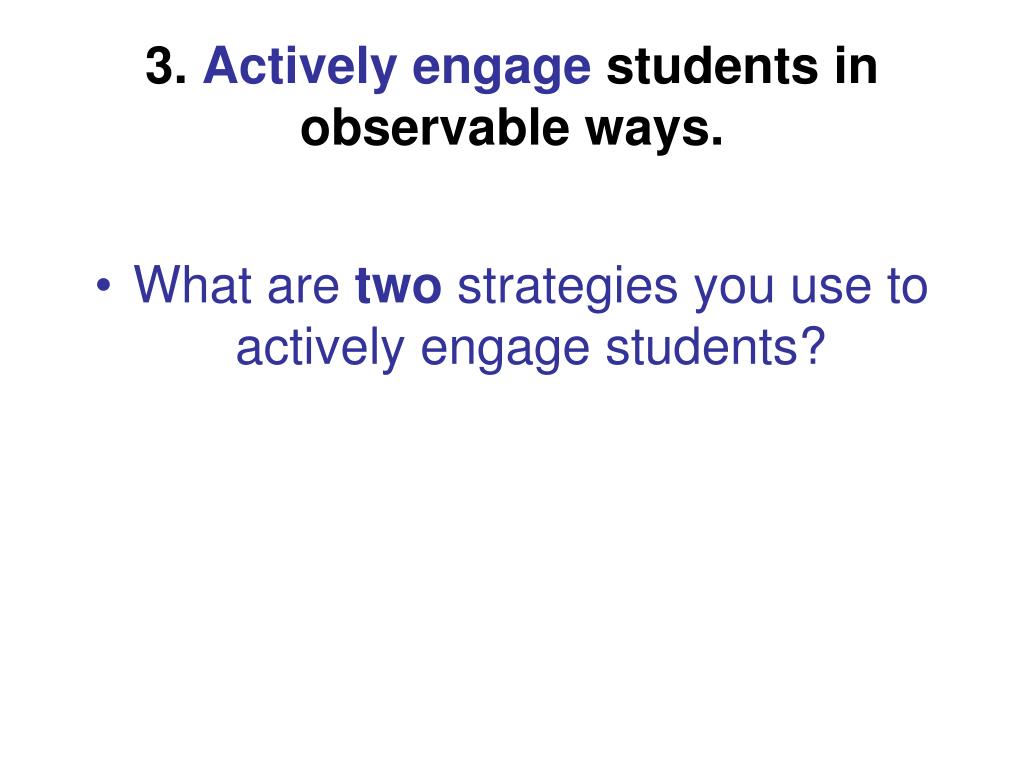 3. Actively engage students in observable ways.

• What are two strategies you use to actively engage students?